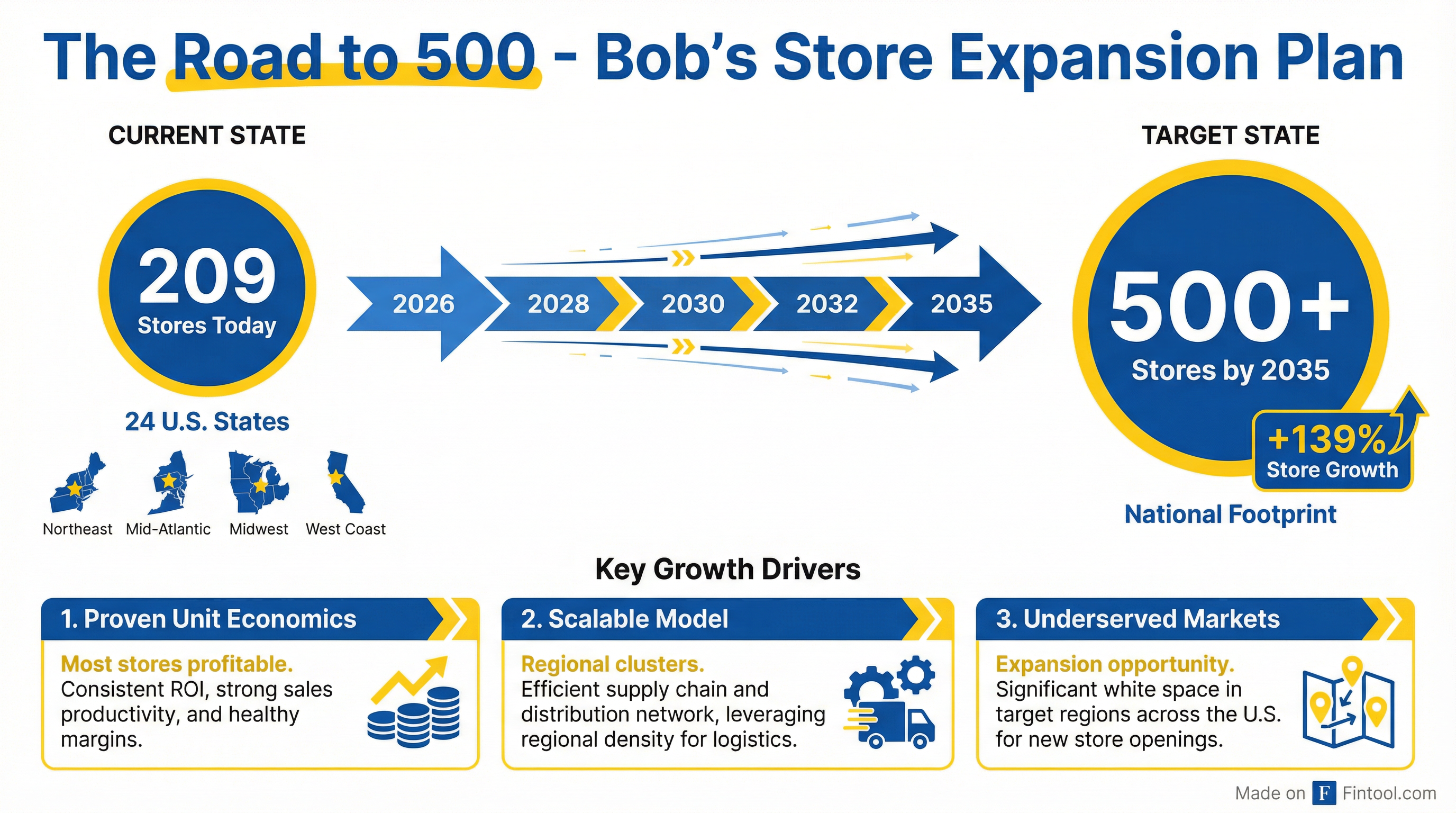 The Road to 500 - Bob's Store Expansion Plan

CURRENT STATE

209
Stores Today

24 U.S. States

Northeast Mid-Atlantic Midwest West Coast

2026 2028 2030 2032 2035

TARGET STATE

500+
Stores by 2035

+139%
Store Growth

National Footprint

Key Growth Drivers

1. Proven Unit Economics
Most stores profitable.
Consistent ROI, strong sales productivity, and healthy margins.

2. Scalable Model
Regional clusters.
Efficient supply chain and distribution network, leveraging regional density for logistics.

3. Underserved Markets
Expansion opportunity.
Significant white space in target regions across the U.S. for new store openings.

Made on F Fintool.com